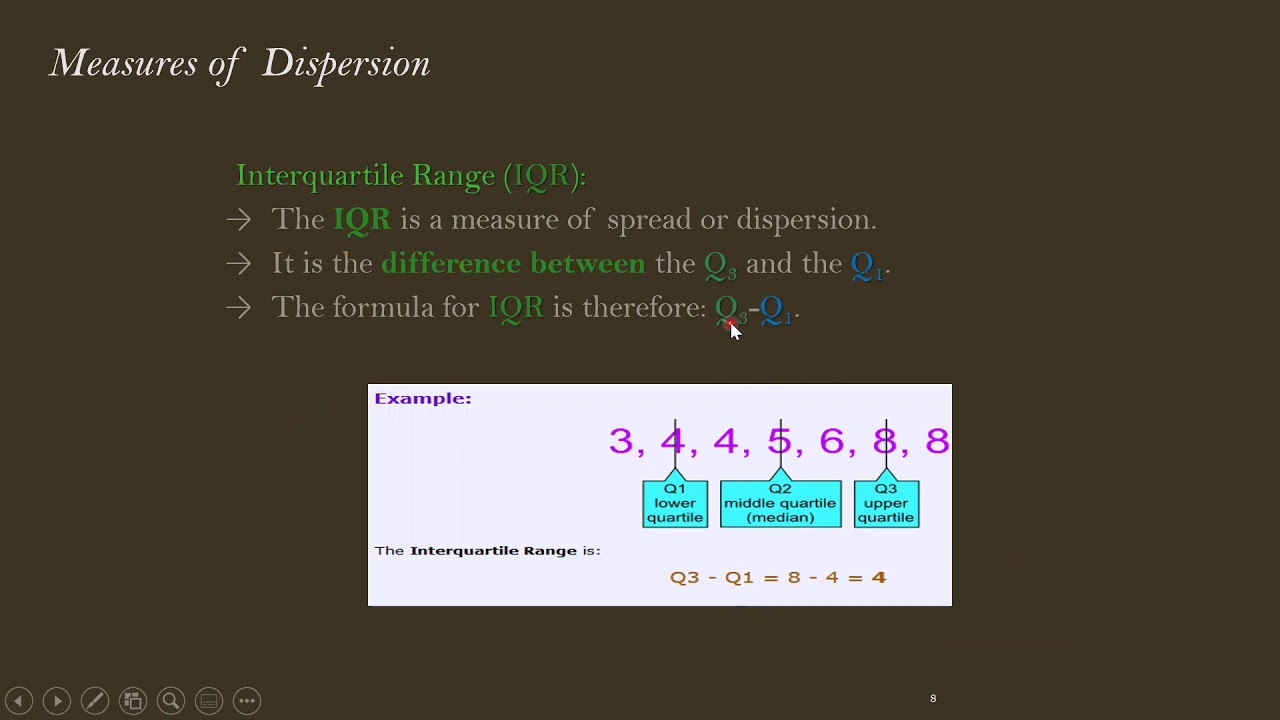 Measures of Dispersion

Interquartile Range (IQR):

→ The IQR is a measure of spread or dispersion.

→ It is the difference between the $Q_3$ and the $Q_1$.

→ The formula for IQR is therefore: $Q_3$-$Q_1$.

Example:

3, 4, 4, 5, 6, 8, 8

Q1 lower quartile

Q2 middle quartile (median)

Q3 upper quartile

The Interquartile Range is:

Q3 - Q1 = 8 - 4 = 4

8